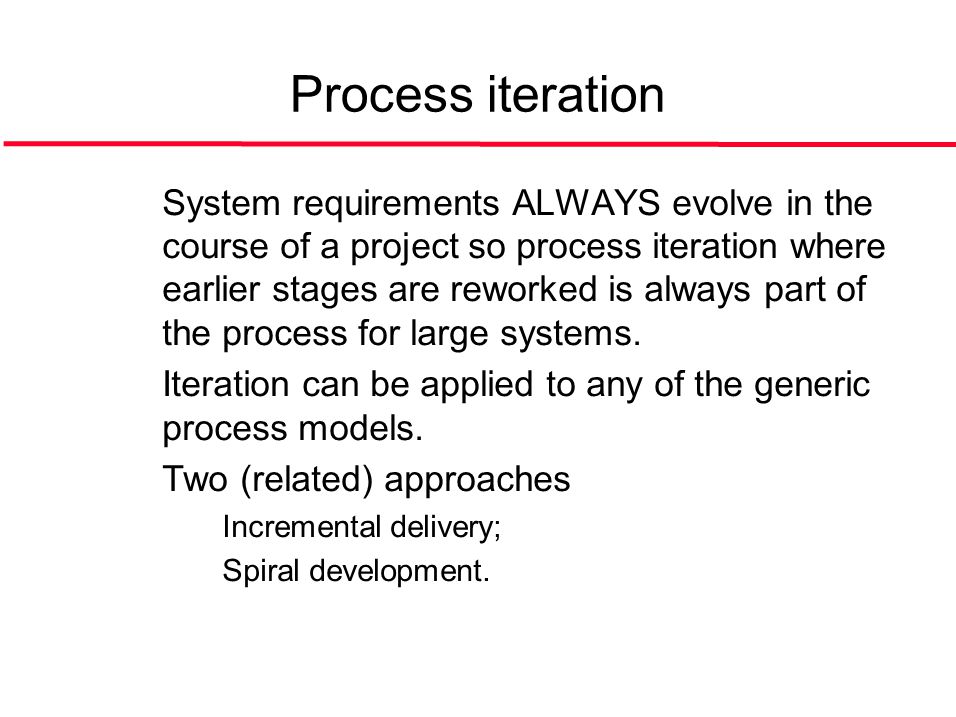 Process iteration

System requirements ALWAYS evolve in the course of a project so process iteration where earlier stages are reworked is always part of the process for large systems.

Iteration can be applied to any of the generic process models.

Two (related) approaches

Incremental delivery;

Spiral development.